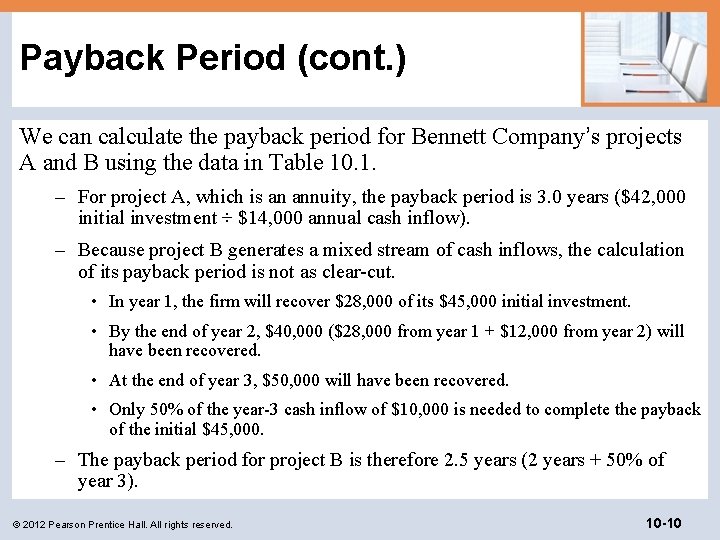 Payback Period (cont.)

We can calculate the payback period for Bennett Company's projects A and B using the data in Table 10.1.

– For project A, which is an annuity, the payback period is 3.0 years (\$42,000 initial investment ÷ \$14,000 annual cash inflow).

– Because project B generates a mixed stream of cash inflows, the calculation of its payback period is not as clear-cut.

• In year 1, the firm will recover \$28,000 of its \$45,000 initial investment.

• By the end of year 2, \$40,000 (\$28,000 from year 1 + \$12,000 from year 2) will have been recovered.

• At the end of year 3, \$50,000 will have been recovered.

• Only 50% of the year-3 cash inflow of \$10,000 is needed to complete the payback of the initial \$45,000.

– The payback period for project B is therefore 2.5 years (2 years + 50% of year 3).

© 2012 Pearson Prentice Hall. All rights reserved.

10-10